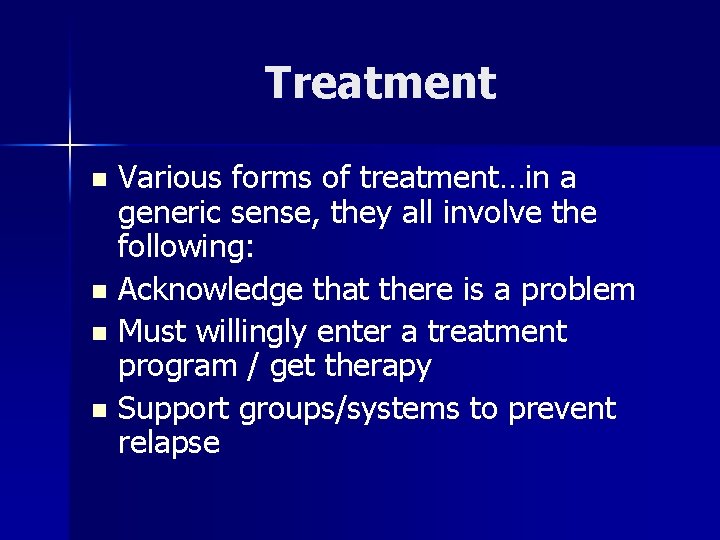 Treatment

- Various forms of treatment…in a generic sense, they all involve the following:
- Acknowledge that there is a problem
- Must willingly enter a treatment program / get therapy
- Support groups/systems to prevent relapse